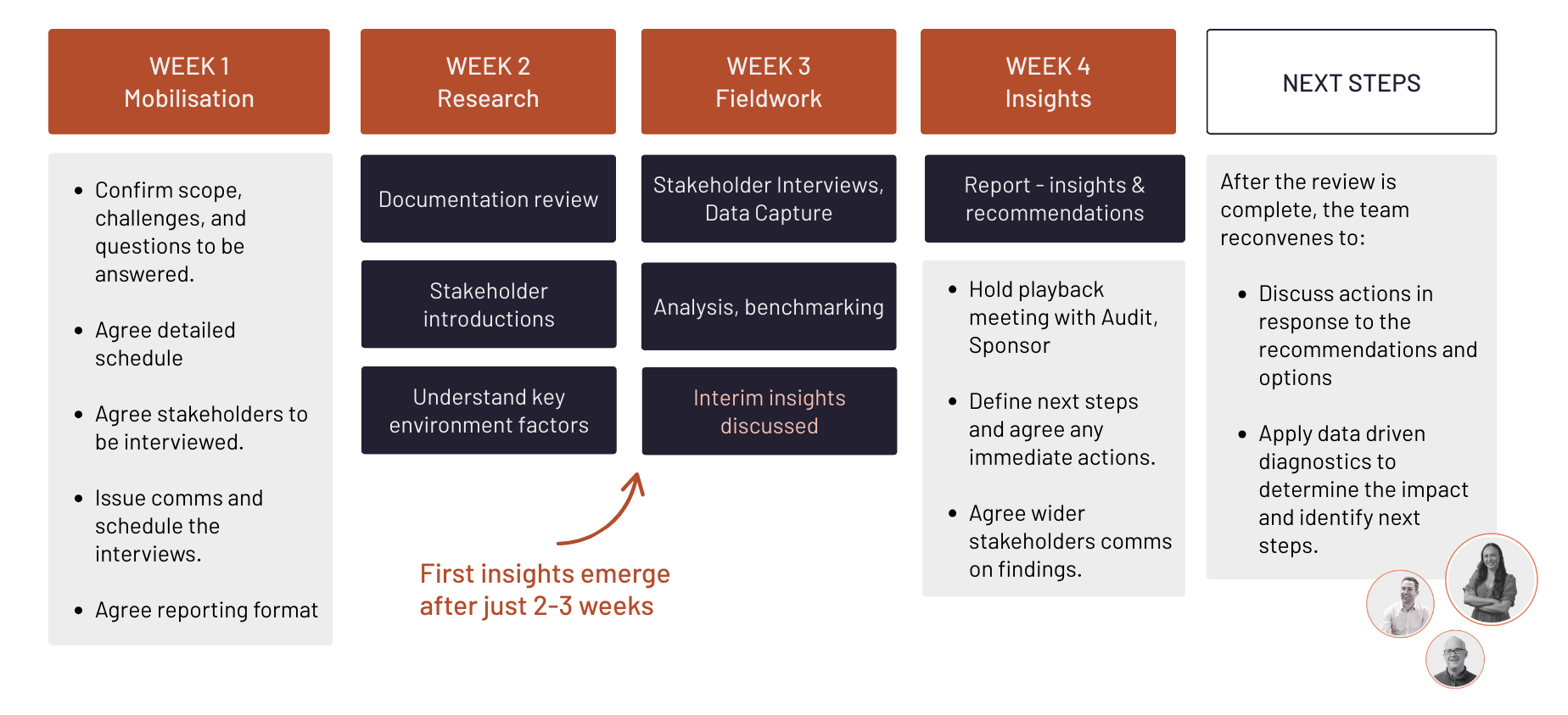 WEEK 1
Mobilisation

- Confirm scope, challenges, and questions to be answered.
- Agree detailed schedule
- Agree stakeholders to be interviewed.
- Issue comms and schedule the interviews.
- Agree reporting format

WEEK 2
Research

Documentation review

Stakeholder introductions

Understand key environment factors

WEEK 3
Fieldwork

Stakeholder Interviews, Data Capture

Analysis, benchmarking

Interim insights discussed

First insights emerge after just 2-3 weeks

WEEK 4
Insights

Report - insights & recommendations

- Hold playback meeting with Audit, Sponsor
- Define next steps and agree any immediate actions.
- Agree wider stakeholders comms on findings.

NEXT STEPS

After the review is complete, the team reconvenes to:

- Discuss actions in response to the recommendations and options
- Apply data driven diagnostics to determine the impact and identify next steps.